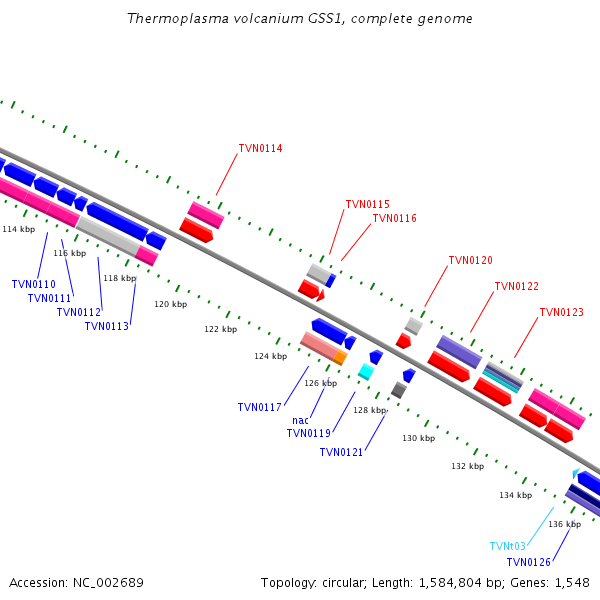 Thermoplasma volcanium GSS1, complete genome

TVN0114

TVN0115

TVN0116

TVN0120

TVN0122

TVN0123

114 kbp

116 kbp

118 kbp

120 kbp

122 kbp

124 kbp

126 kbp

128 kbp

130 kbp

132 kbp

134 kbp

136 kbp

TVN0110

TVN0111

TVN0112

TVN0113

TVN0117

nac

TVN0119

TVN0121

TVNt03

TVN0126

Accession: NC_002689

Topology: circular; Length: 1,584,804 bp; Genes: 1,548